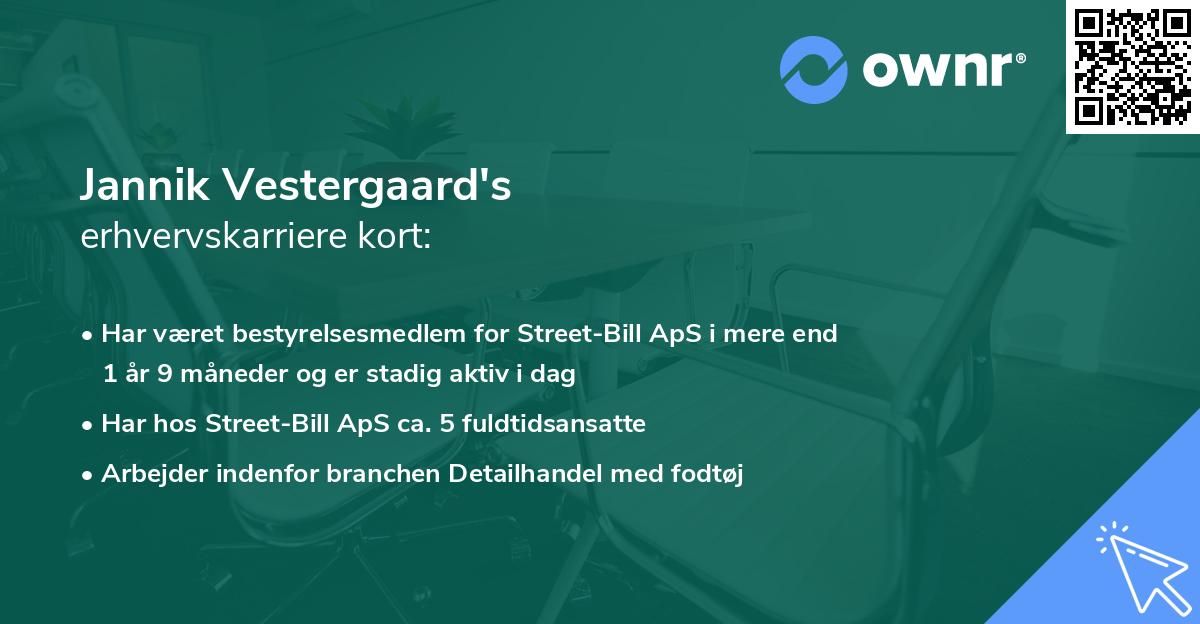 ownr®

Jannik Vestergaard's
erhvervskarriere kort:

• Har været bestyrelsesmedlem for Street-Bill ApS i mere end 1 år 9 måneder og er stadig aktiv i dag
• Har hos Street-Bill ApS ca. 5 fuldtidsansatte
• Arbejder indenfor branchen Detailhandel med fodtøj